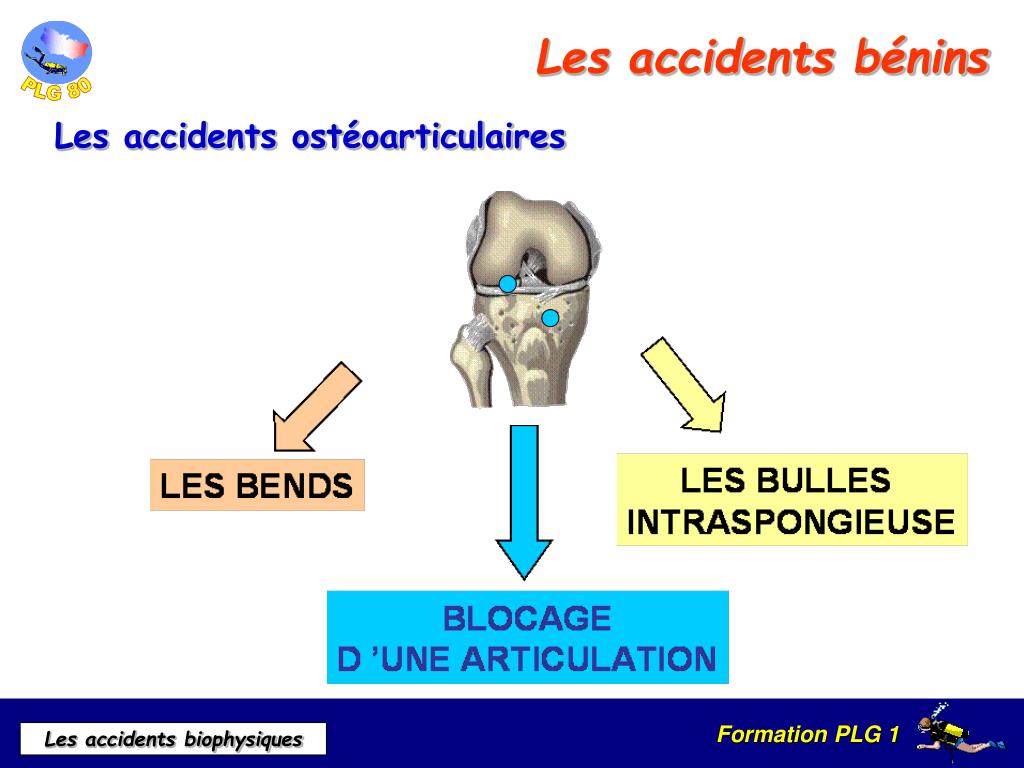 PLG 80

Les accidents bénins

Les accidents ostéoarticulaires

LES BENDS

LES BULLES INTRASPONGIEUSE

BLOCAGE D 'UNE ARTICULATION

Les accidents biophysiques

Formation PLG 1